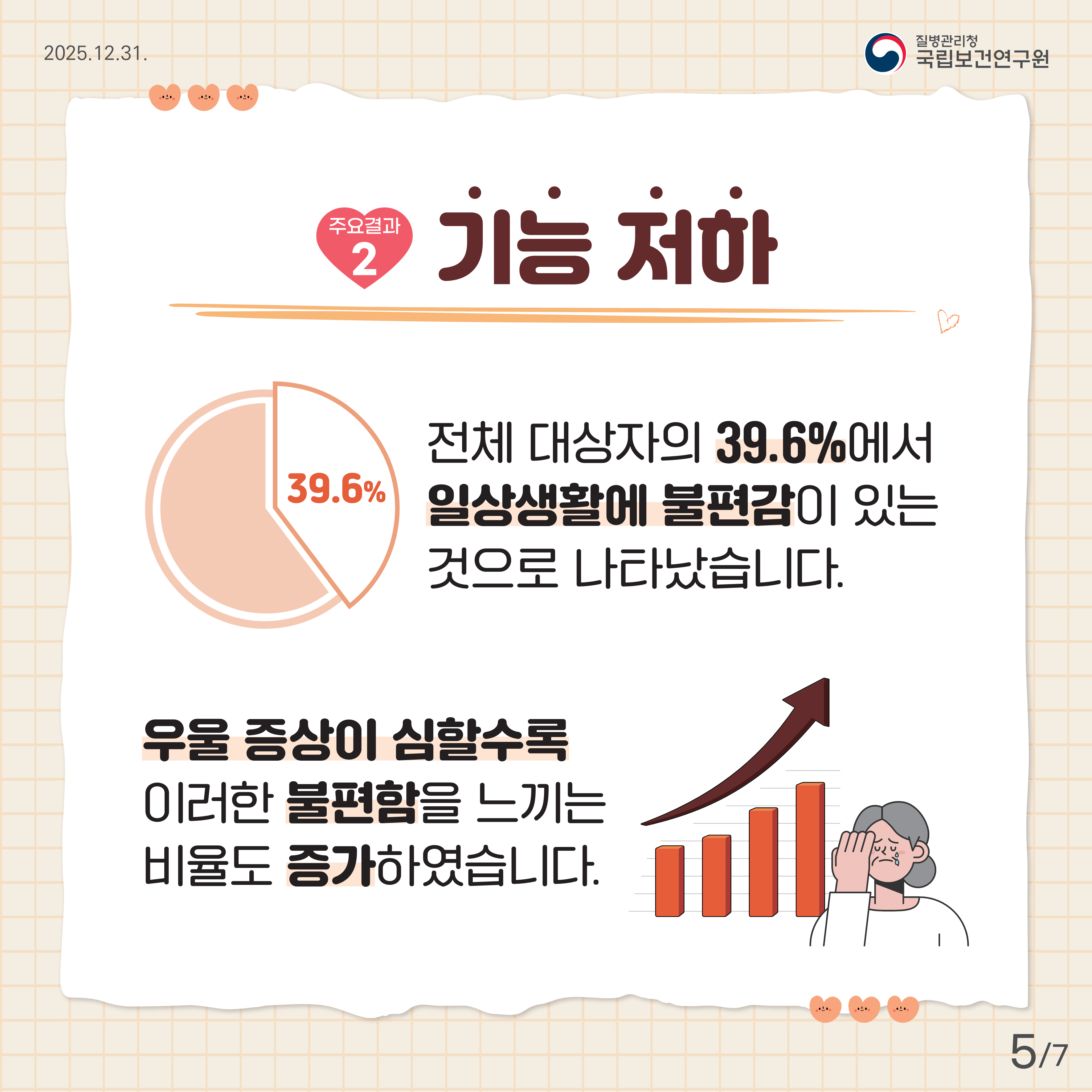 2025.12.31.

질병관리청
국립보건연구원

주요결과
2
기능 저하

39.6%

전체 대상자의 39.6%에서 일상생활에 불편감이 있는 것으로 나타났습니다.

우울 증상이 심할수록 이러한 불편함을 느끼는 비율도 증가하였습니다.

5/7